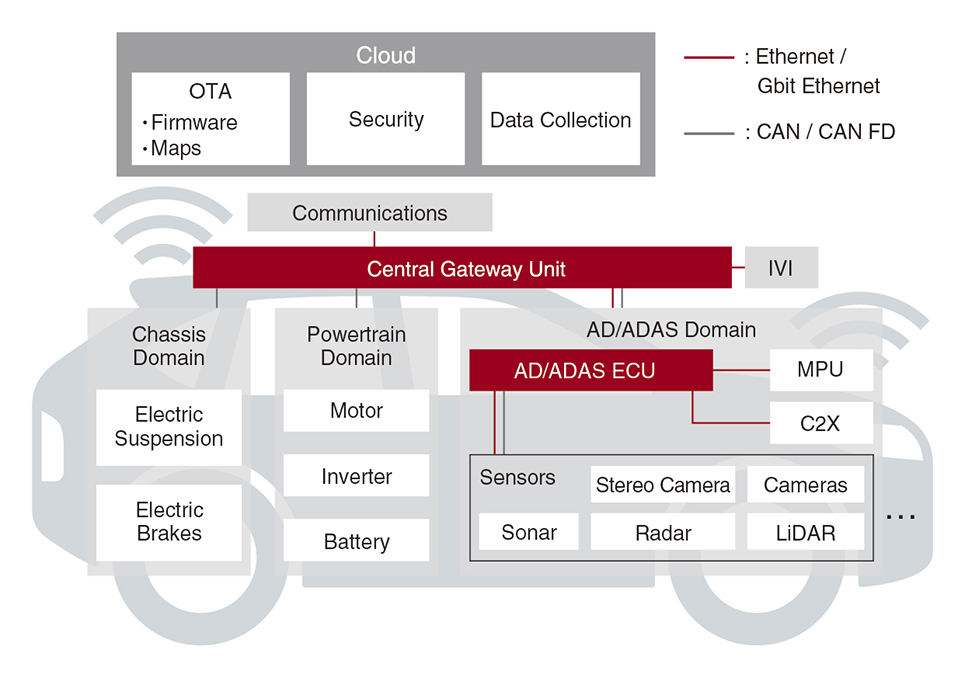 Cloud

OTA
・Firmware
・Maps

Security

Data Collection

: Ethernet / Gbit Ethernet

: CAN / CAN FD

Communications

Central Gateway Unit

IVI

Chassis Domain

Electric Suspension

Electric Brakes

Powertrain Domain

Motor

Inverter

Battery

AD/ADAS Domain

AD/ADAS ECU

MPU

C2X

Sensors

Stereo Camera

Cameras

Sonar

Radar

LiDAR

…